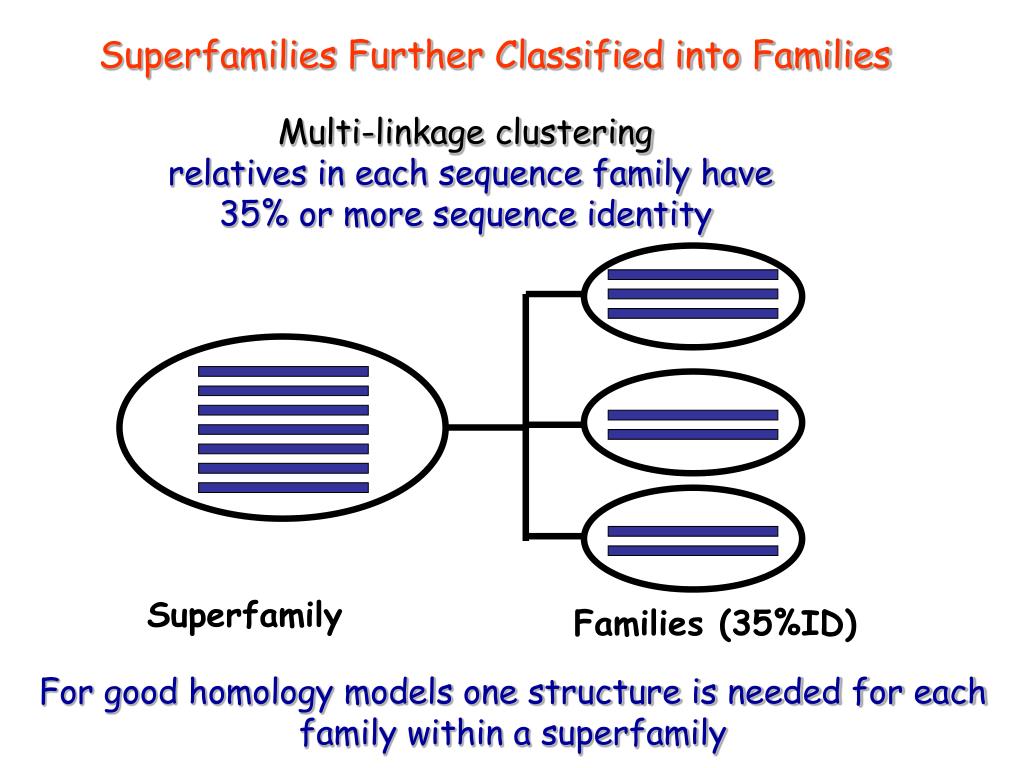 Superfamilies Further Classified into Families

Multi-linkage clustering
relatives in each sequence family have 35% or more sequence identity

Superfamily

Families (35%ID)

For good homology models one structure is needed for each family within a superfamily